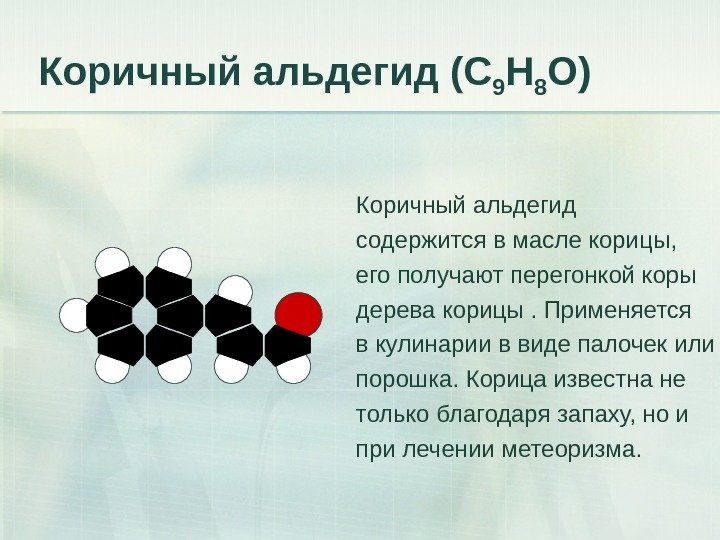 Коричный альдегид ($C_9H_8O$)

Коричный альдегид содержится в масле корицы, его получают перегонкой коры дерева корицы . Применяется в кулинарии в виде палочек или порошка. Корица известна не только благодаря запаху, но и при лечении метеоризма.